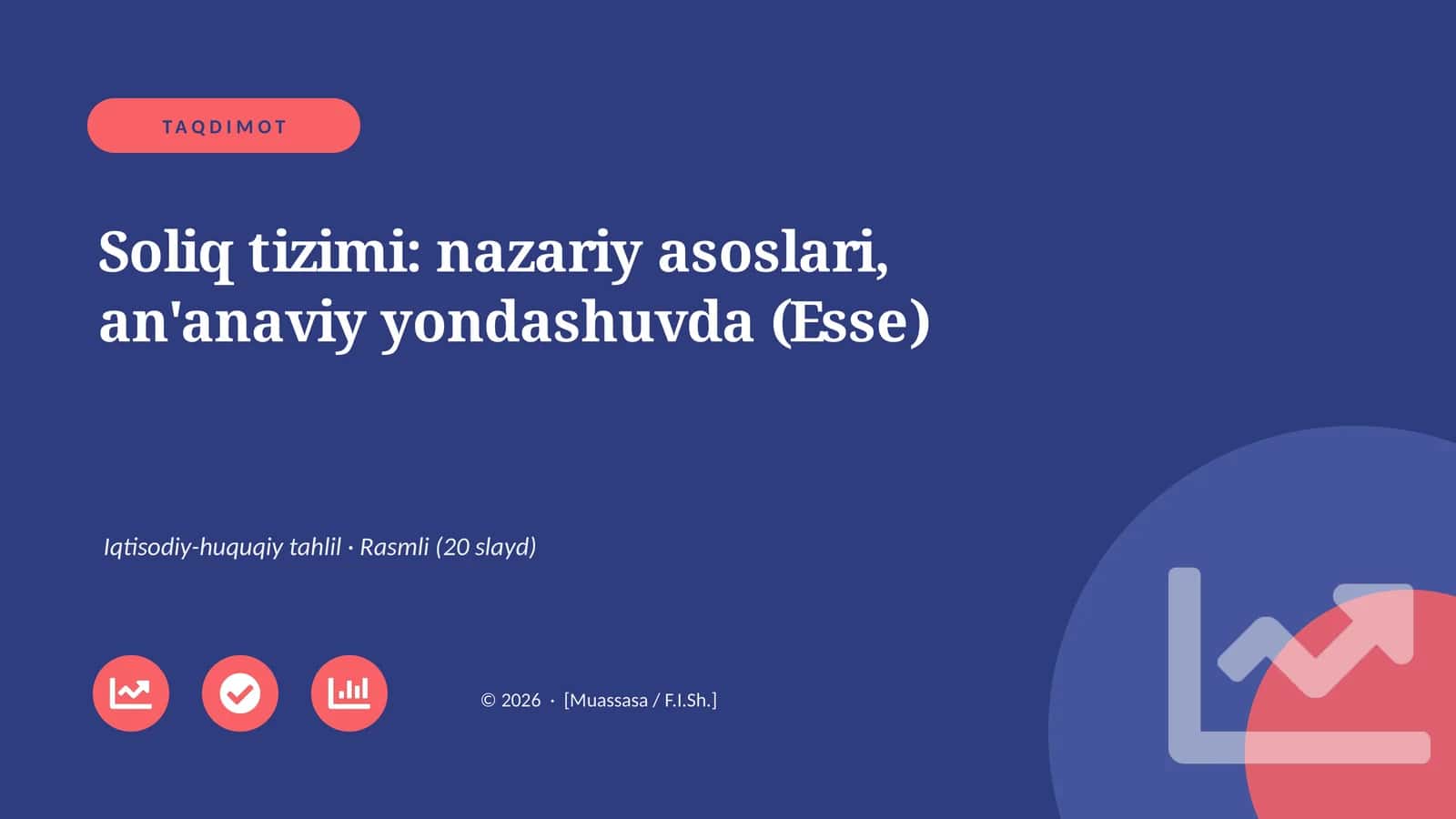 TAQDIMOT

Soliq tizimi: nazariy asoslari, an'anaviy yondashuvda (Esse)

Iqtisodiy-huquqiy tahlil · Rasmli (20 slayd)

© 2026 · [Muassasa / F.I.Sh.]